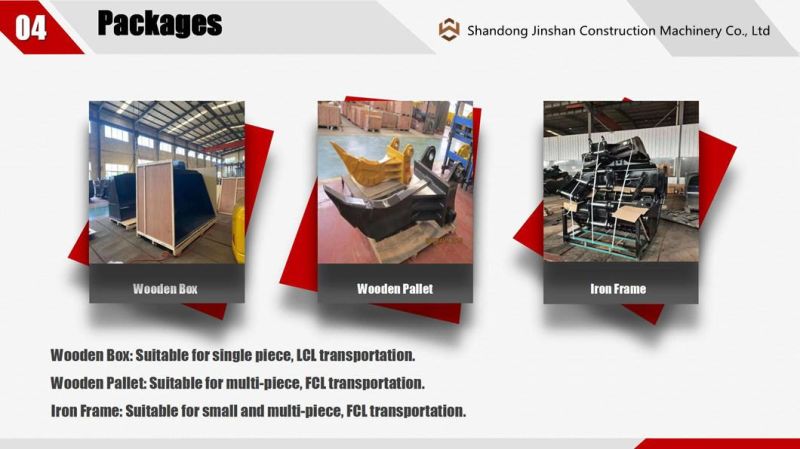 04 Packages

Shandong Jinshan Construction Machinery Co., Ltd

Wooden Box

Wooden Pallet

Iron Frame

Wooden Box: Suitable for single piece, LCL transportation.

Wooden Pallet: Suitable for multi-piece, FCL transportation.

Iron Frame: Suitable for small and multi-piece, FCL transportation.